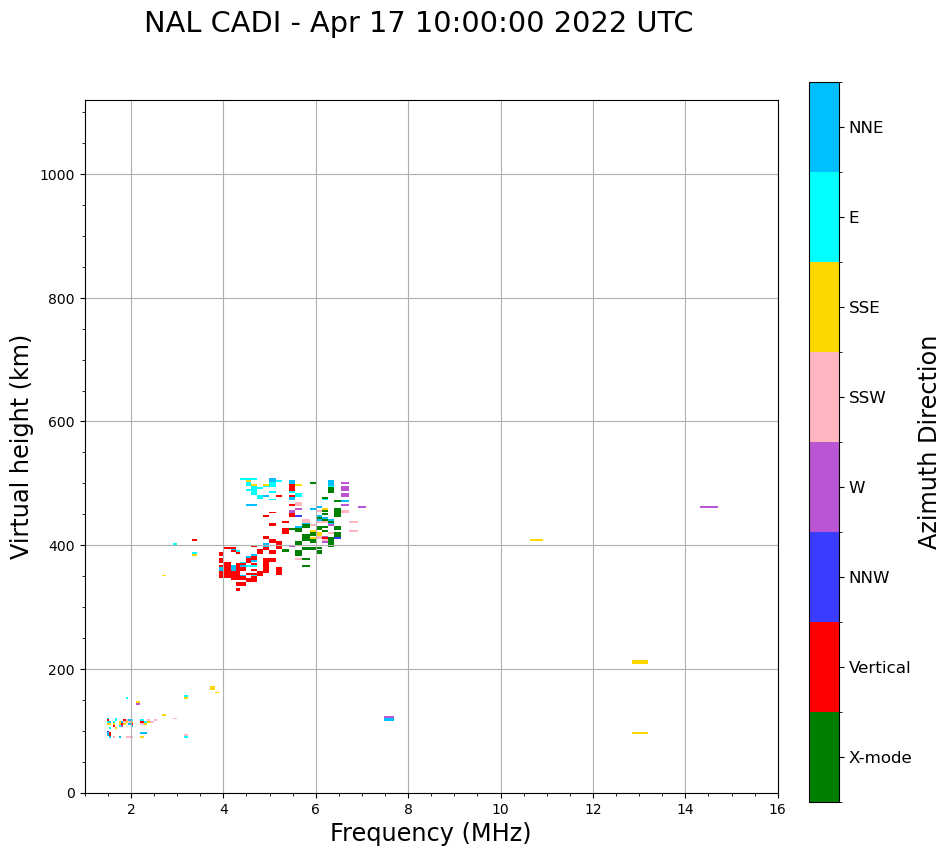 NAL CADI - Apr 17 10:00:00 2022 UTC

Virtual height (km)

1000
800
600
400
200
0

2
4
6
8
10
12
14
16

Frequency (MHz)

NNE
E
SSE
SSW
W
NNW
Vertical
X-mode

Azimuth Direction